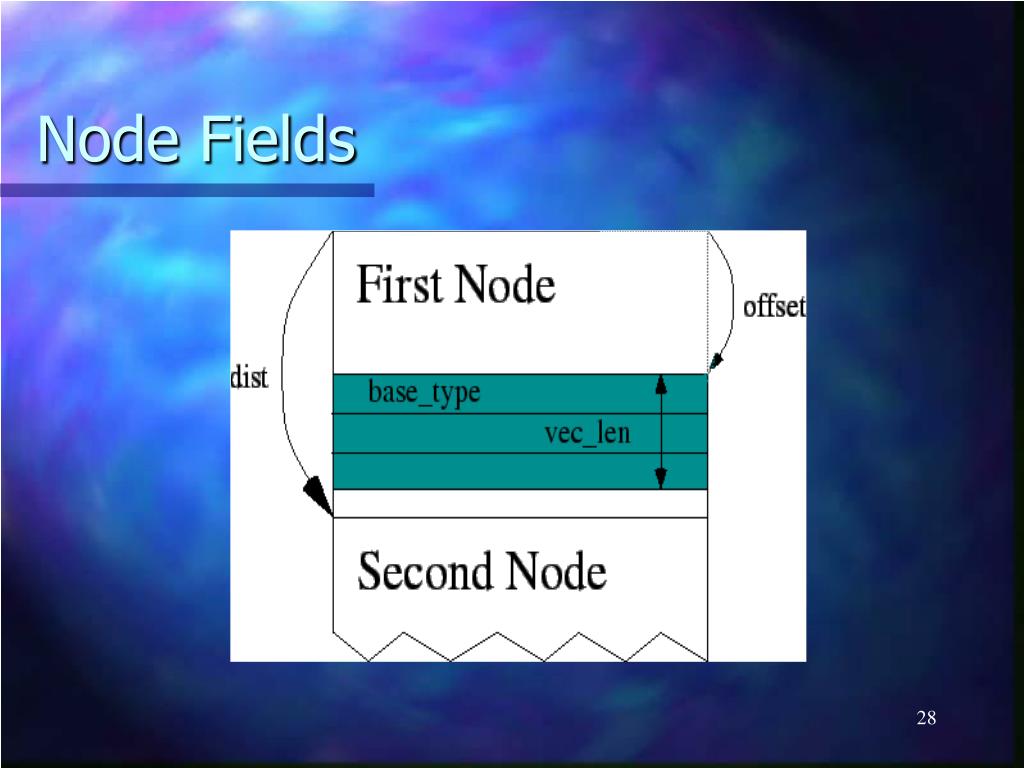 Node Fields

First Node

offset

dist

base_type

vec_len

Second Node

28